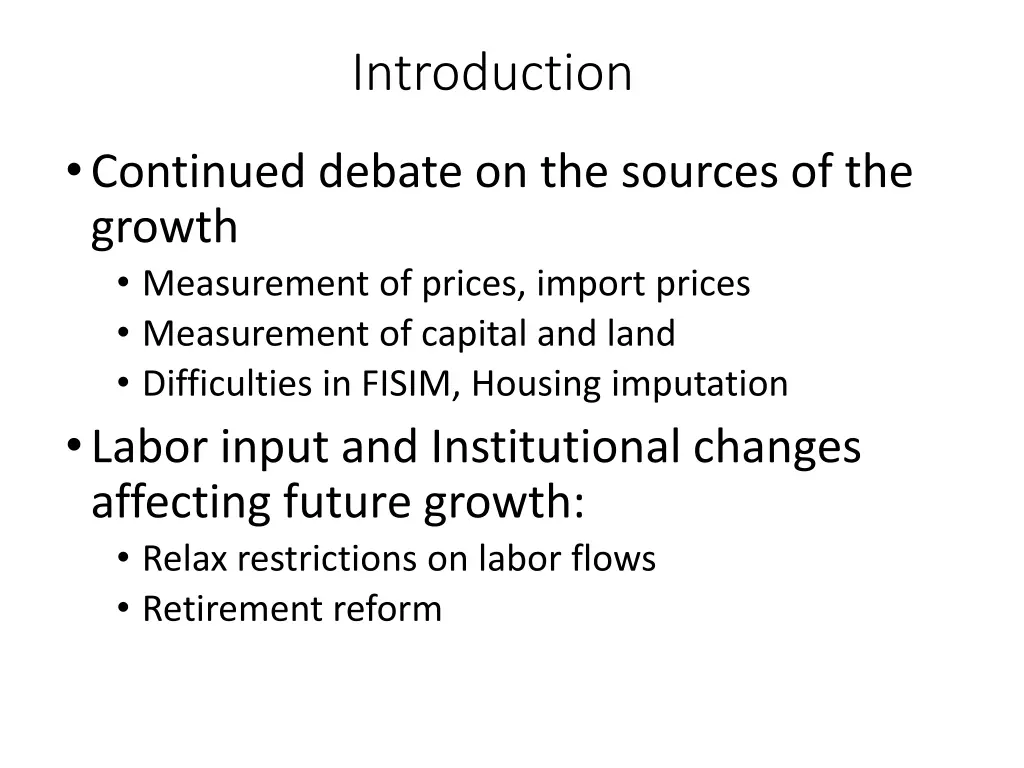 Introduction

• Continued debate on the sources of the growth
  • Measurement of prices, import prices
  • Measurement of capital and land
  • Difficulties in FISIM, Housing imputation
• Labor input and Institutional changes affecting future growth:
  • Relax restrictions on labor flows
  • Retirement reform